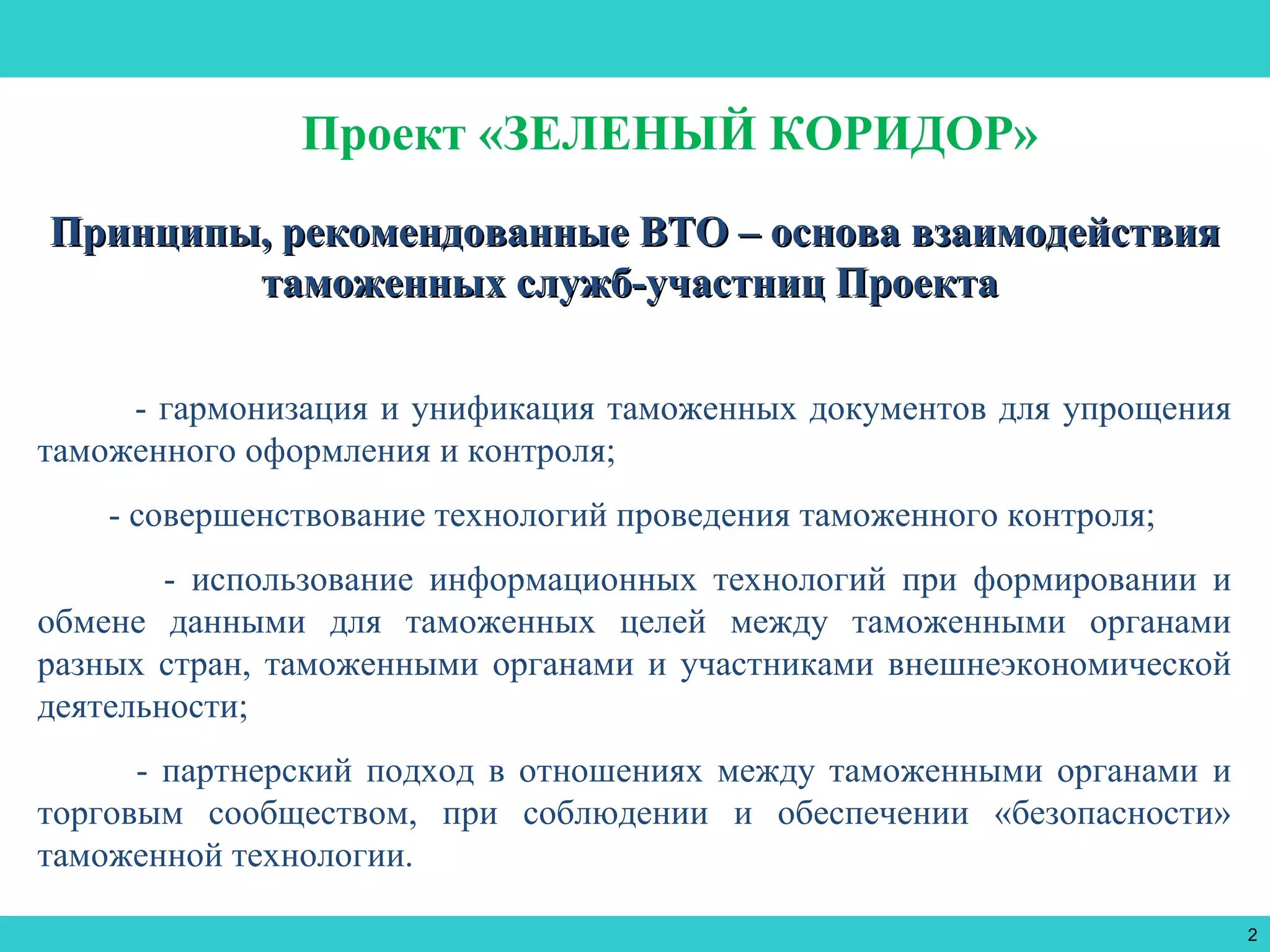 Проект «ЗЕЛЕНЫЙ КОРИДОР»

Принципы, рекомендованные ВТО – основа взаимодействия таможенных служб-участниц Проекта

- гармонизация и унификация таможенных документов для упрощения таможенного оформления и контроля;

- совершенствование технологий проведения таможенного контроля;

- использование информационных технологий при формировании и обмене данными для таможенных целей между таможенными органами разных стран, таможенными органами и участниками внешнеэкономической деятельности;

- партнерский подход в отношениях между таможенными органами и торговым сообществом, при соблюдении и обеспечении «безопасности» таможенной технологии.

2